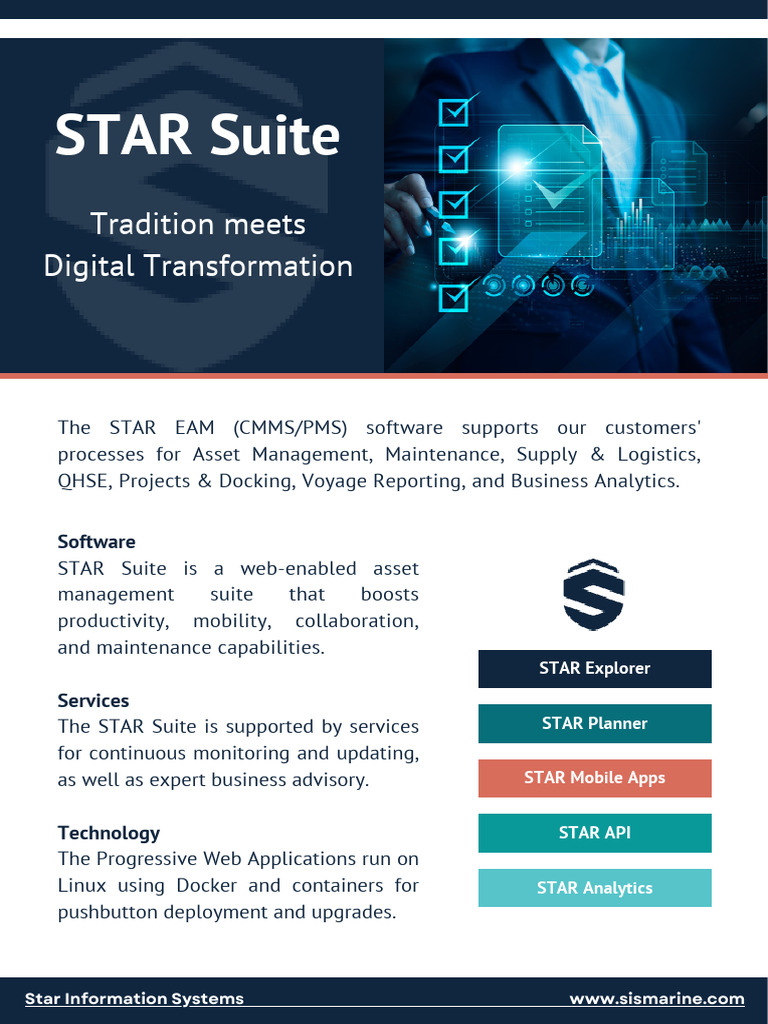 STAR Suite

Tradition meets Digital Transformation

The STAR EAM (CMMS/PMS) software supports our customers' processes for Asset Management, Maintenance, Supply & Logistics, QHSE, Projects & Docking, Voyage Reporting, and Business Analytics.

Software
STAR Suite is a web-enabled asset management suite that boosts productivity, mobility, collaboration, and maintenance capabilities.

Services
The STAR Suite is supported by services for continuous monitoring and updating, as well as expert business advisory.

Technology
The Progressive Web Applications run on Linux using Docker and containers for pushbutton deployment and upgrades.

STAR Explorer

STAR Planner

STAR Mobile Apps

STAR API

STAR Analytics

Star Information Systems

www.sismarine.com